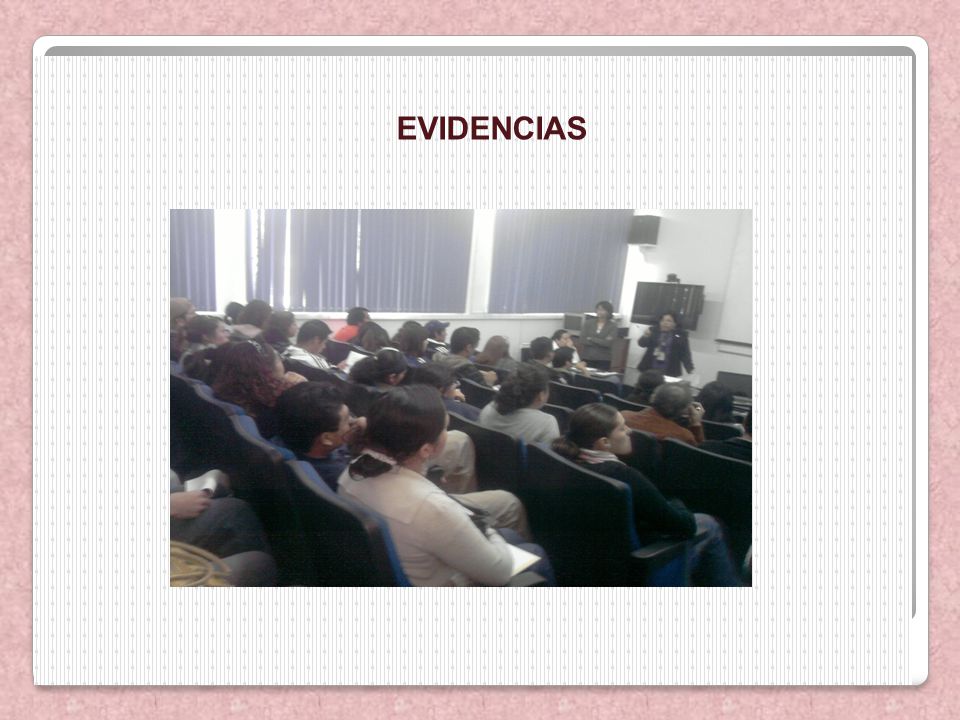 EVIDENCIAS